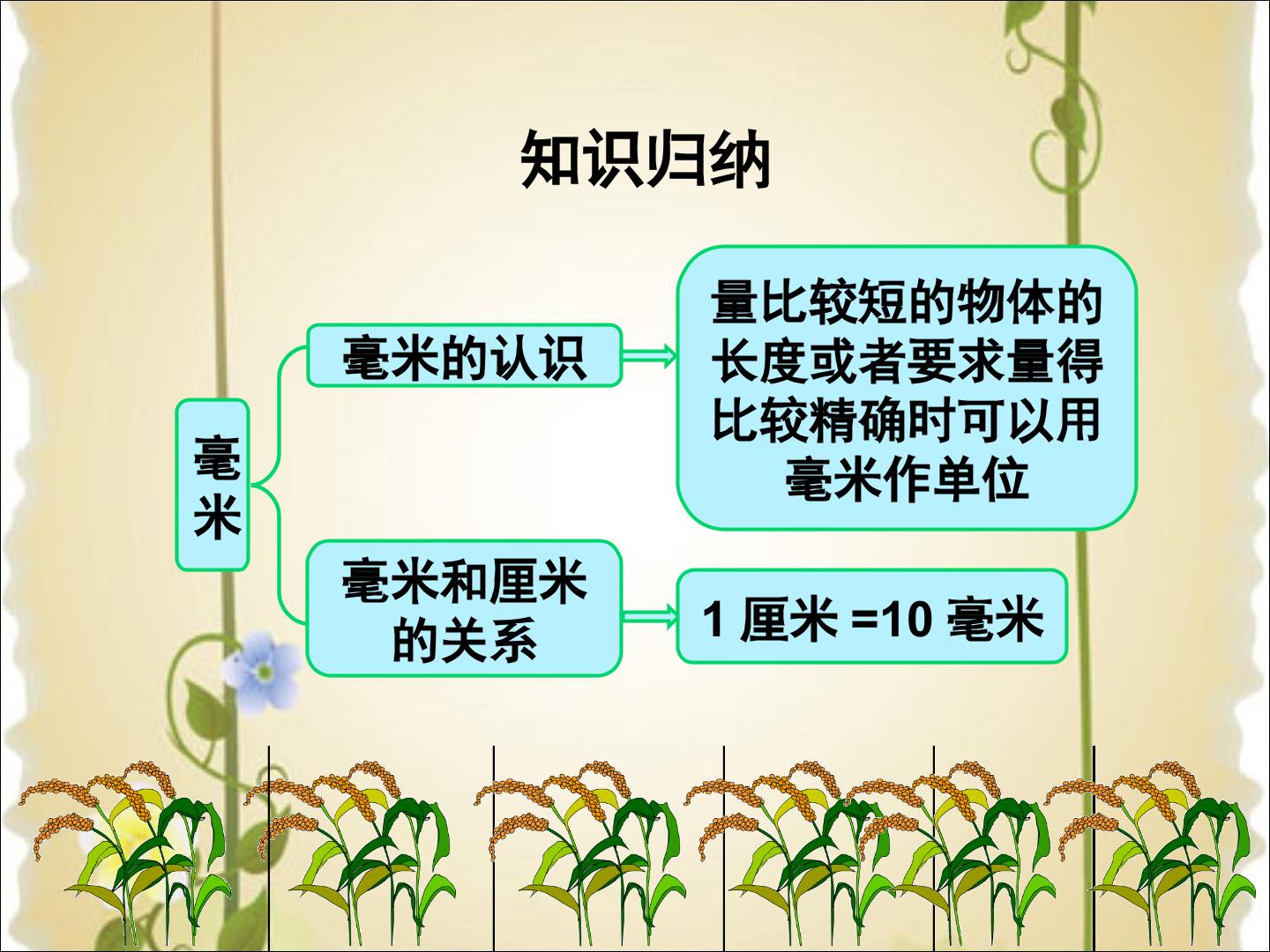 知识归纳

毫米

毫米的认识

量比较短的物体的长度或者要求量得比较精确时可以用毫米作单位

毫米和厘米的关系

1 厘米 =10 毫米